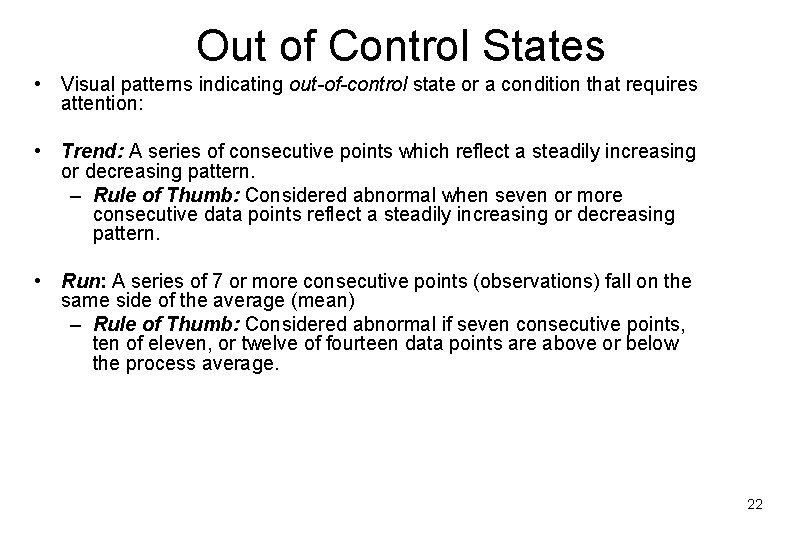 Out of Control States

• Visual patterns indicating out-of-control state or a condition that requires attention:

• Trend: A series of consecutive points which reflect a steadily increasing or decreasing pattern.
– Rule of Thumb: Considered abnormal when seven or more consecutive data points reflect a steadily increasing or decreasing pattern.

• Run: A series of 7 or more consecutive points (observations) fall on the same side of the average (mean)
– Rule of Thumb: Considered abnormal if seven consecutive points, ten of eleven, or twelve of fourteen data points are above or below the process average.

22